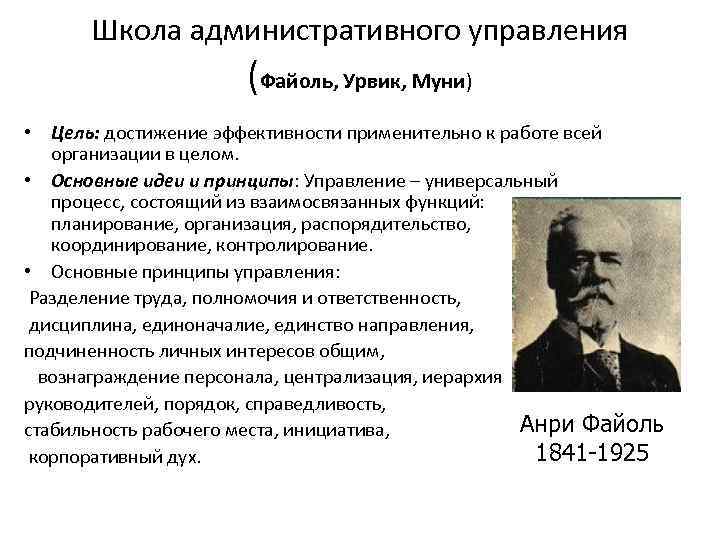 Школа административного управления
(Файоль, Урвик, Муни)

• Цель: достижение эффективности применительно к работе всей организации в целом.
• Основные идеи и принципы: Управление – универсальный процесс, состоящий из взаимосвязанных функций: планирование, организация, распорядительство, координирование, контролирование.
• Основные принципы управления:
Разделение труда, полномочия и ответственность, дисциплина, единоначалие, единство направления, подчиненность личных интересов общим, вознаграждение персонала, централизация, иерархия руководителей, порядок, справедливость, стабильность рабочего места, инициатива, корпоративный дух.

Анри Файоль
1841-1925